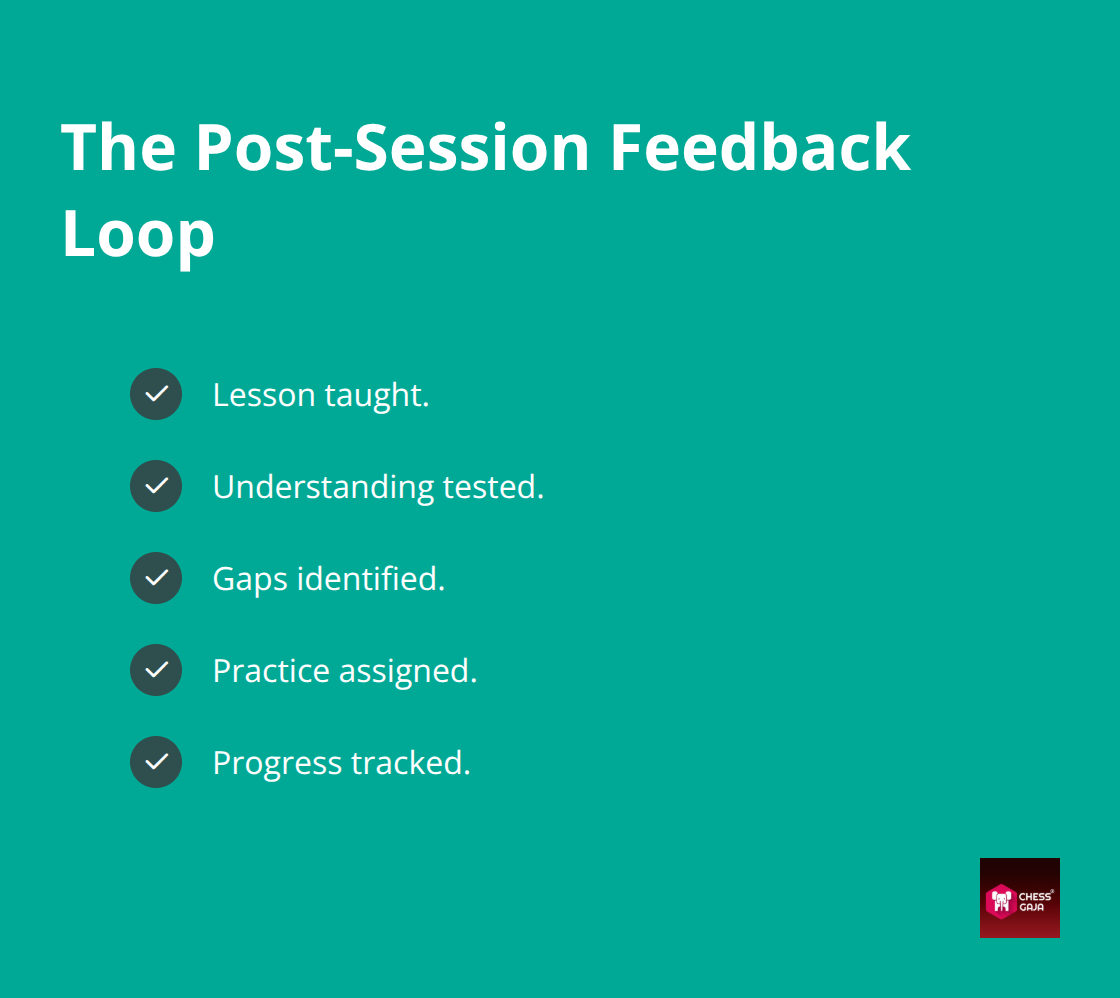 The Post-Session Feedback Loop

Lesson taught.

Understanding tested.

Gaps identified.

Practice assigned.

Progress tracked.

CHESS GAJA